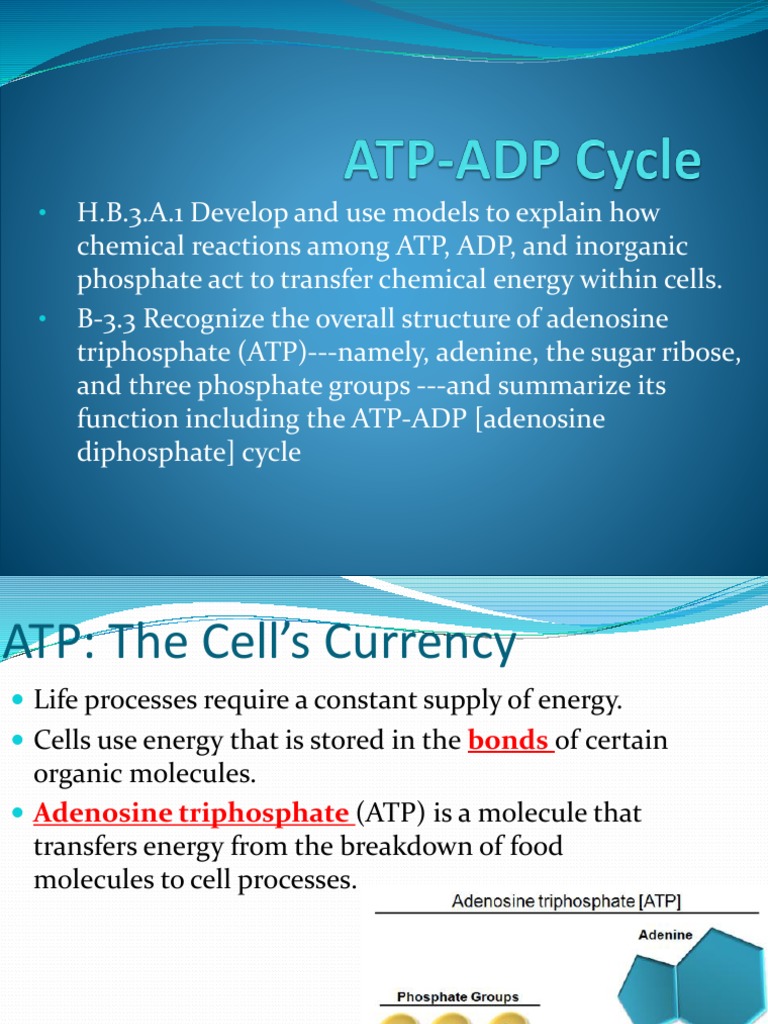 ATP-ADP Cycle

• H.B.3.A.1 Develop and use models to explain how chemical reactions among ATP, ADP, and inorganic phosphate act to transfer chemical energy within cells.
• B-3.3 Recognize the overall structure of adenosine triphosphate (ATP)---namely, adenine, the sugar ribose, and three phosphate groups ---and summarize its function including the ATP-ADP [adenosine diphosphate] cycle

ATP: The Cell's Currency

• Life processes require a constant supply of energy.
• Cells use energy that is stored in the bonds of certain organic molecules.
• Adenosine triphosphate (ATP) is a molecule that transfers energy from the breakdown of food molecules to cell processes.

Adenosine triphosphate [ATP]

Adenine

Phosphate Groups